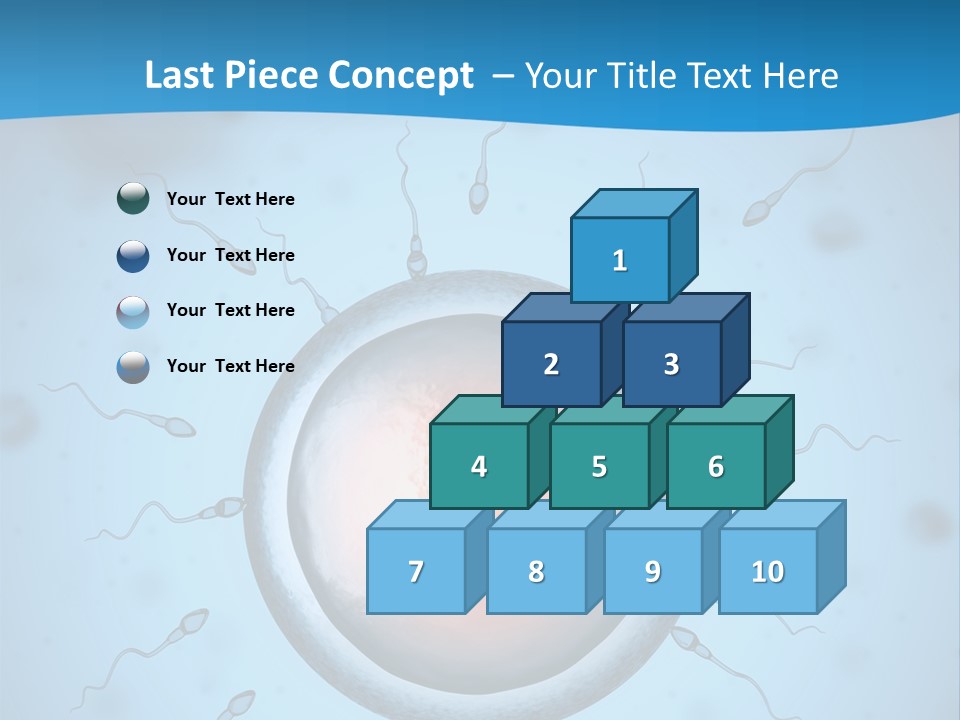 Last Piece Concept – Your Title Text Here

Your Text Here

Your Text Here

Your Text Here

Your Text Here

1

2

3

4

5

6

7

8

9

10